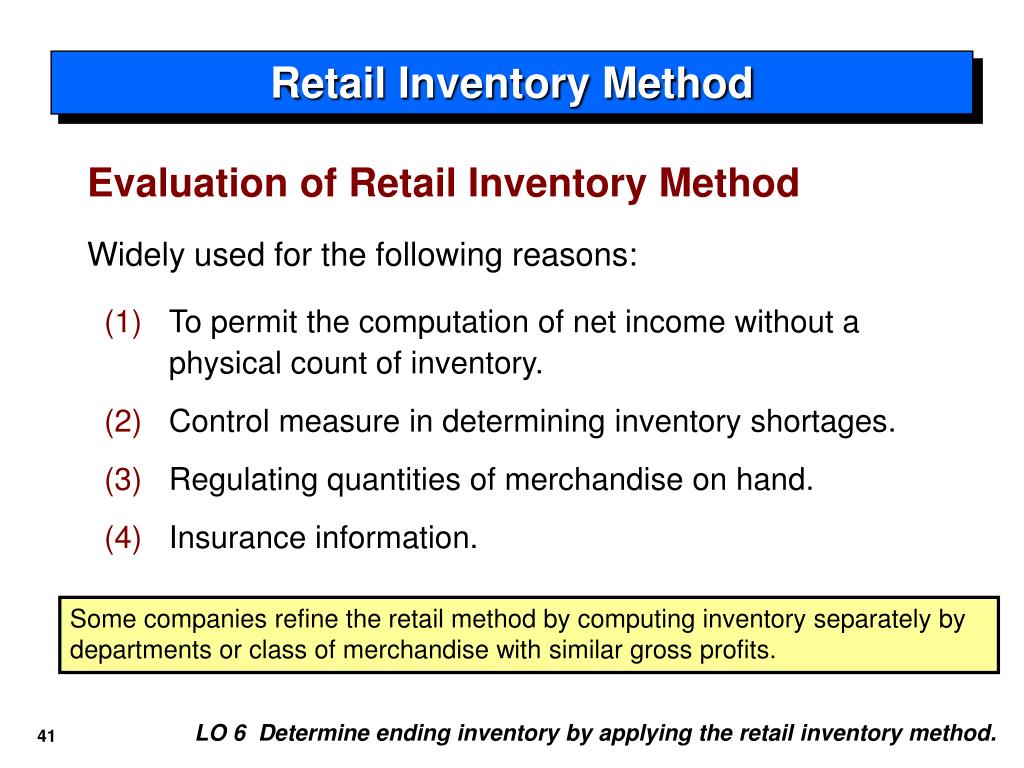 Retail Inventory Method

Evaluation of Retail Inventory Method

Widely used for the following reasons:

(1) To permit the computation of net income without a physical count of inventory.

(2) Control measure in determining inventory shortages.

(3) Regulating quantities of merchandise on hand.

(4) Insurance information.

Some companies refine the retail method by computing inventory separately by departments or class of merchandise with similar gross profits.

41

LO 6 Determine ending inventory by applying the retail inventory method.